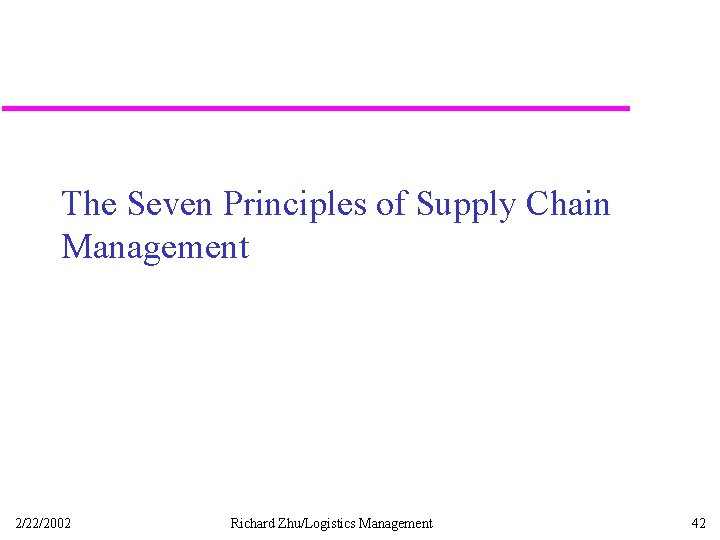 The Seven Principles of Supply Chain Management

2/22/2002

Richard Zhu/Logistics Management

42